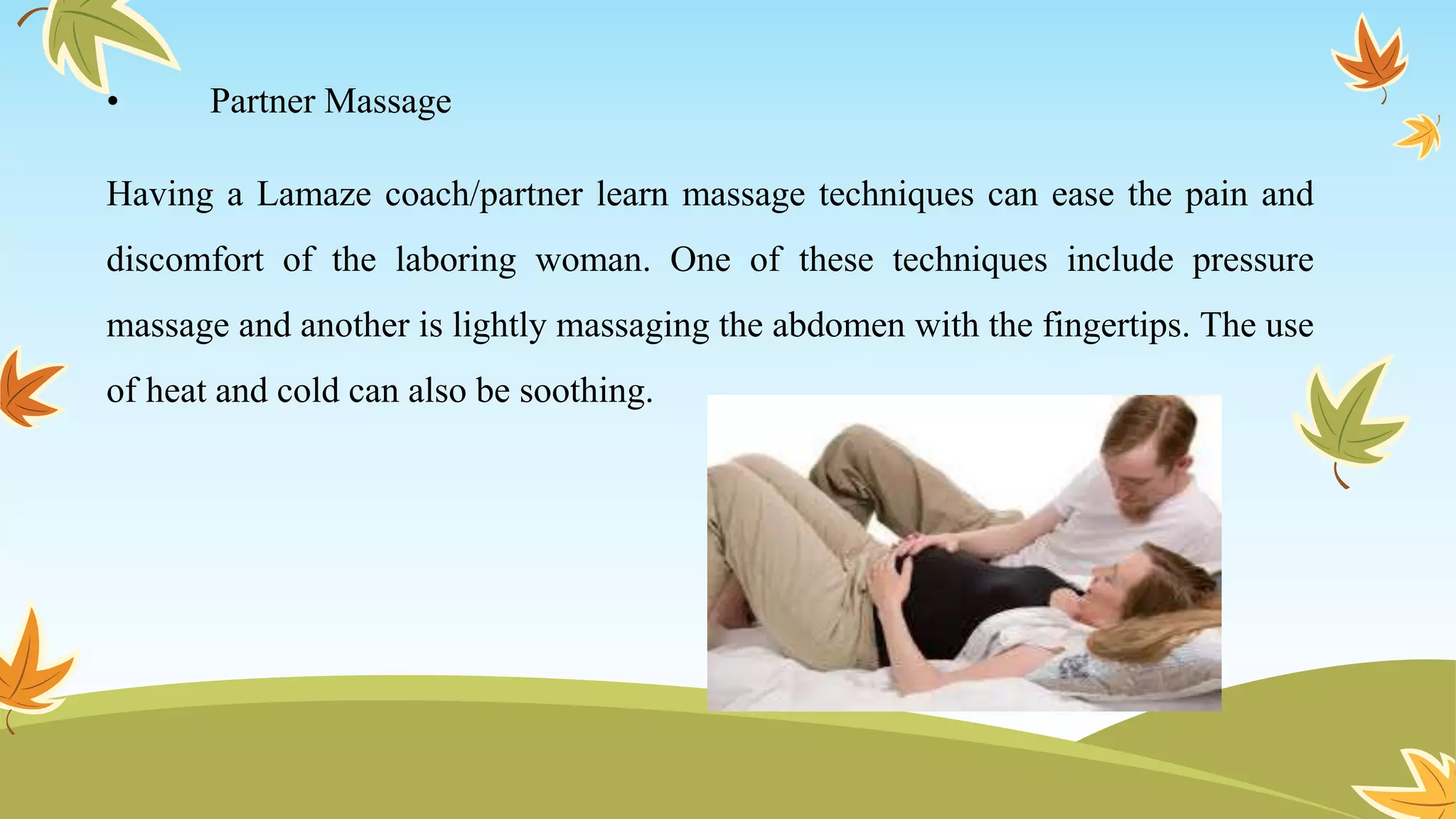 • Partner Massage

Having a Lamaze coach/partner learn massage techniques can ease the pain and discomfort of the laboring woman. One of these techniques include pressure massage and another is lightly massaging the abdomen with the fingertips. The use of heat and cold can also be soothing.